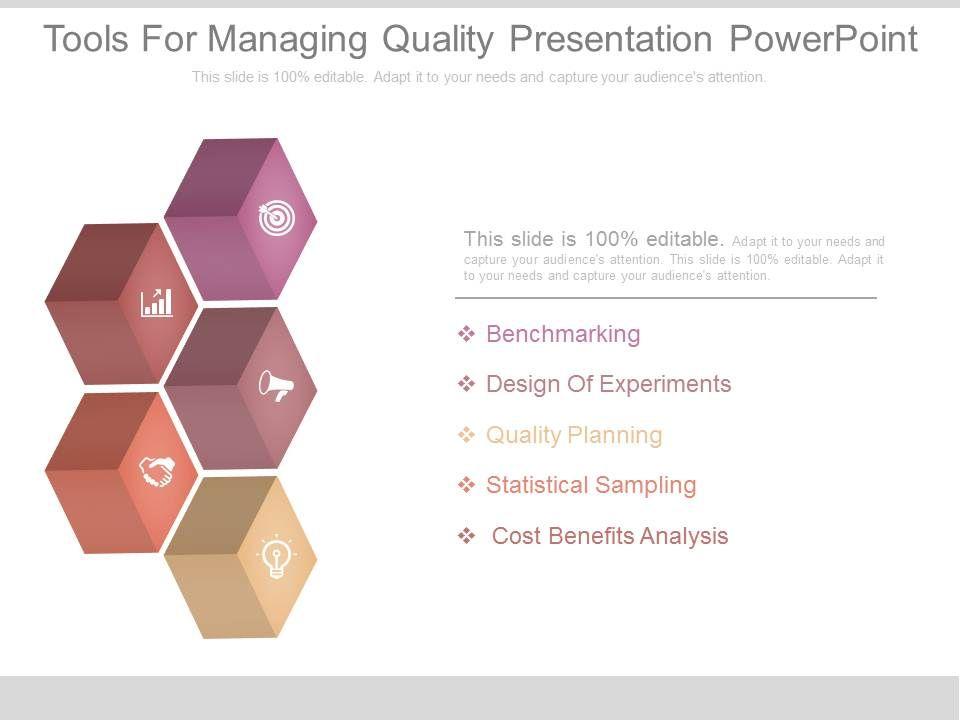 Tools For Managing Quality Presentation PowerPoint

This slide is 100% editable. Adapt it to your needs and capture your audience's attention.

This slide is 100% editable. Adapt it to your needs and capture your audience's attention. This slide is 100% editable. Adapt it to your needs and capture your audience's attention.

❖ Benchmarking

❖ Design Of Experiments

❖ Quality Planning

❖ Statistical Sampling

❖ Cost Benefits Analysis